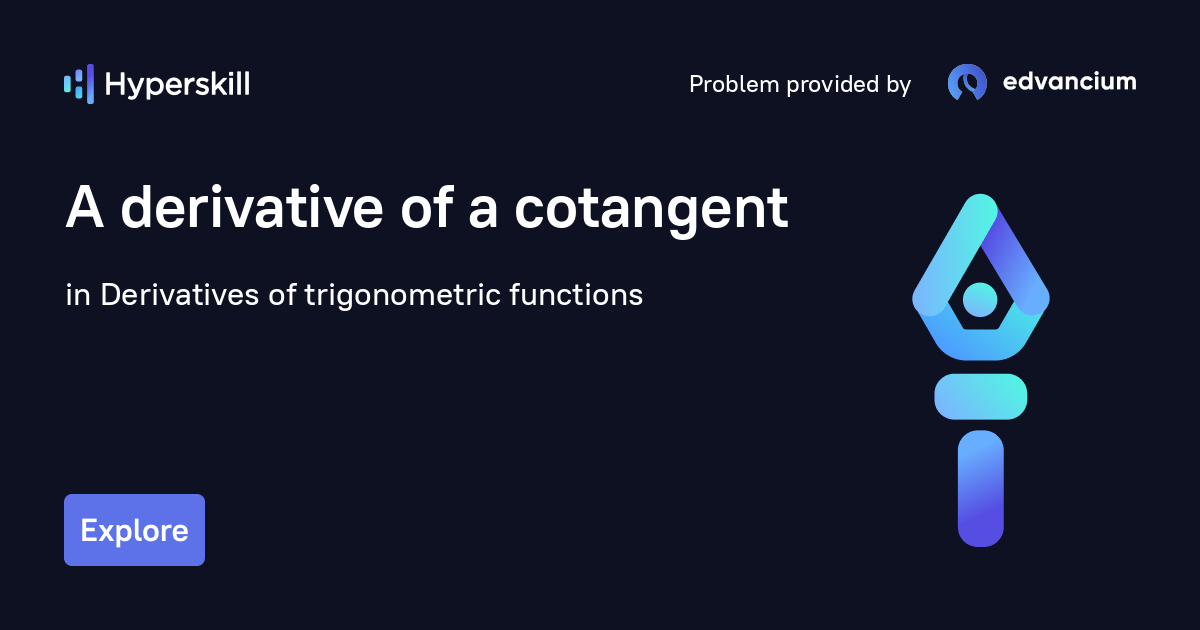 Hyperskill

Problem provided by edvancium

A derivative of a cotangent

in Derivatives of trigonometric functions

Explore